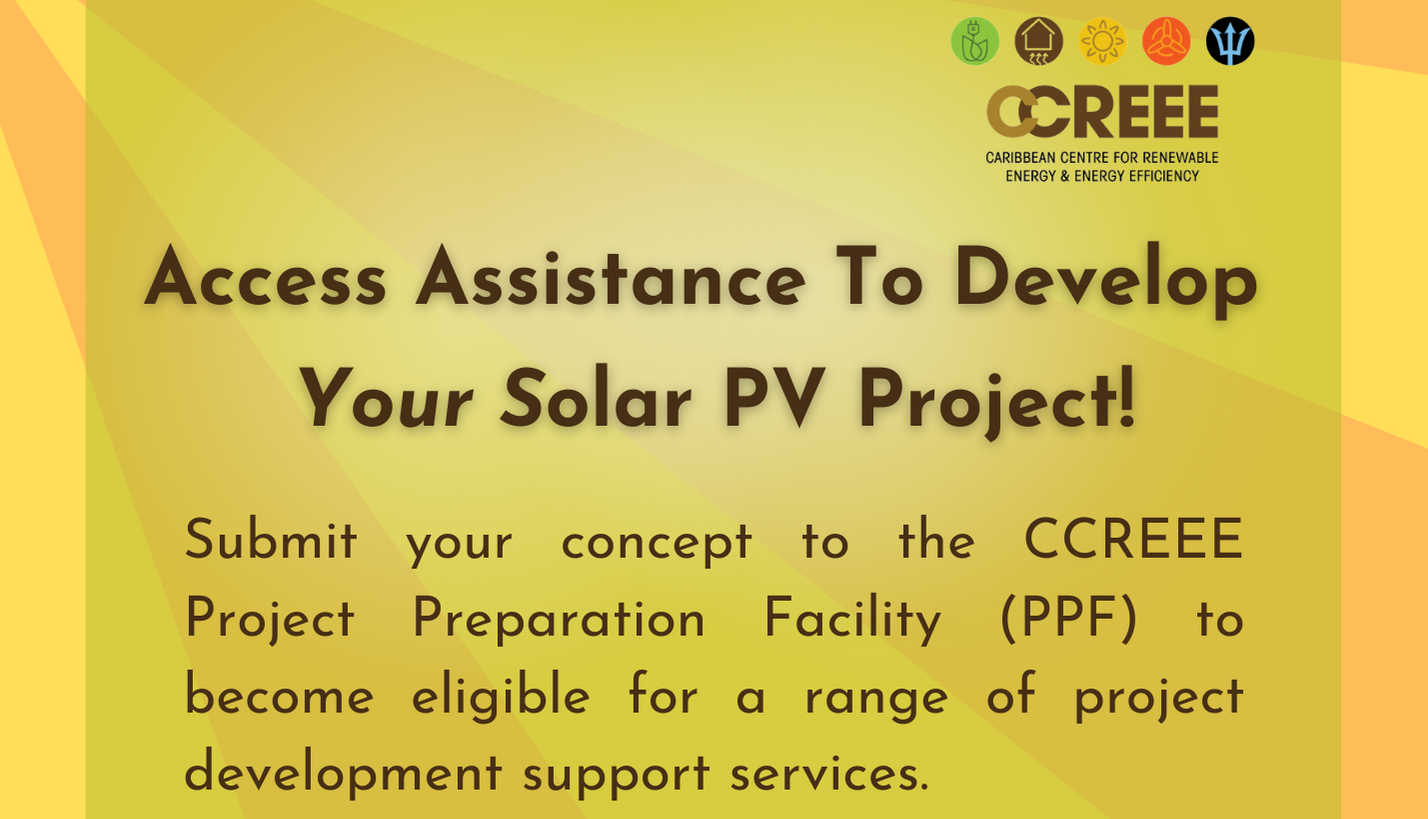 CCREEE
CARIBBEAN CENTRE FOR RENEWABLE ENERGY & ENERGY EFFICIENCY

Access Assistance To Develop Your Solar PV Project!

Submit your concept to the CCREEE Project Preparation Facility (PPF) to become eligible for a range of project development support services.